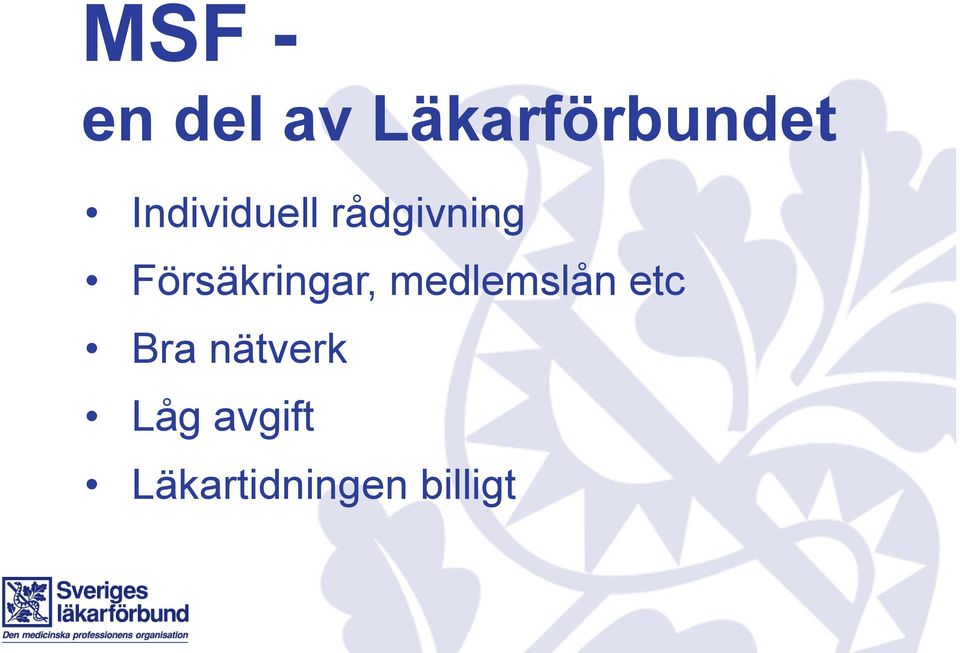 MSF -
en del av Läkarförbundet

• Individuell rådgivning
• Försäkringar, medlemslån etc
• Bra nätverk
• Låg avgift
• Läkartidningen billigt

Sveriges läkarförbund
Den medicinska professionens organisation